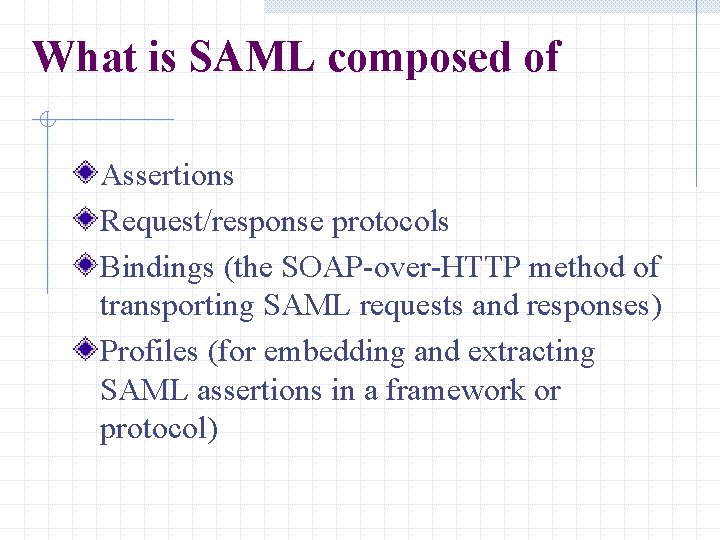 What is SAML composed of

Assertions
Request/response protocols
Bindings (the SOAP-over-HTTP method of transporting SAML requests and responses)
Profiles (for embedding and extracting SAML assertions in a framework or protocol)